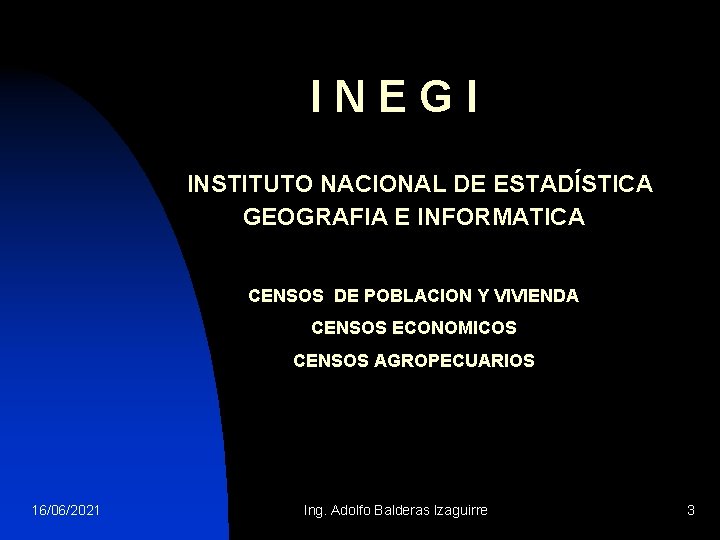 I N E G I

INSTITUTO NACIONAL DE ESTADÍSTICA GEOGRAFIA E INFORMATICA

CENSOS DE POBLACION Y VIVIENDA

CENSOS ECONOMICOS

CENSOS AGROPECUARIOS

16/06/2021

Ing. Adolfo Balderas Izaguirre

3